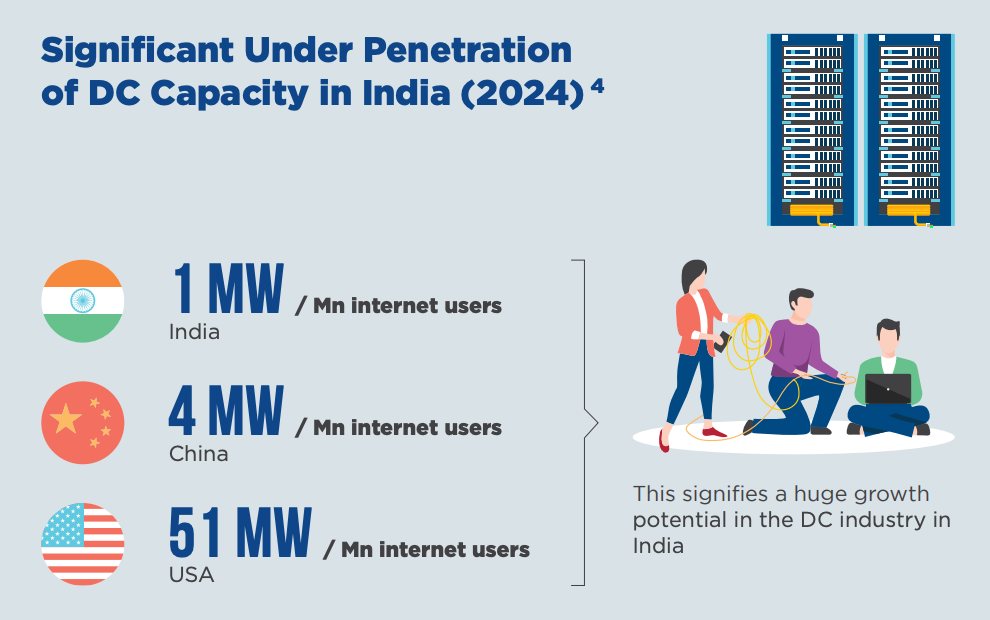 Significant Under Penetration of DC Capacity in India (2024) $^4$

1 MW / Mn internet users
India

4 MW / Mn internet users
China

51 MW / Mn internet users
USA

This signifies a huge growth potential in the DC industry in India